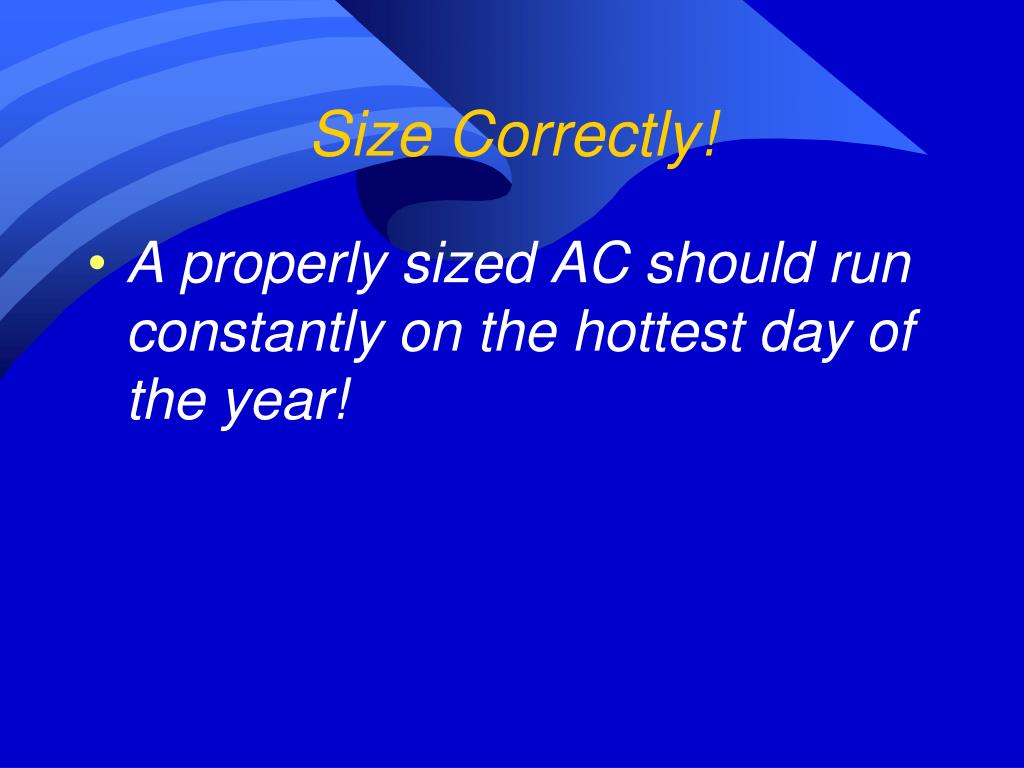 Size Correctly!

• A properly sized AC should run constantly on the hottest day of the year!